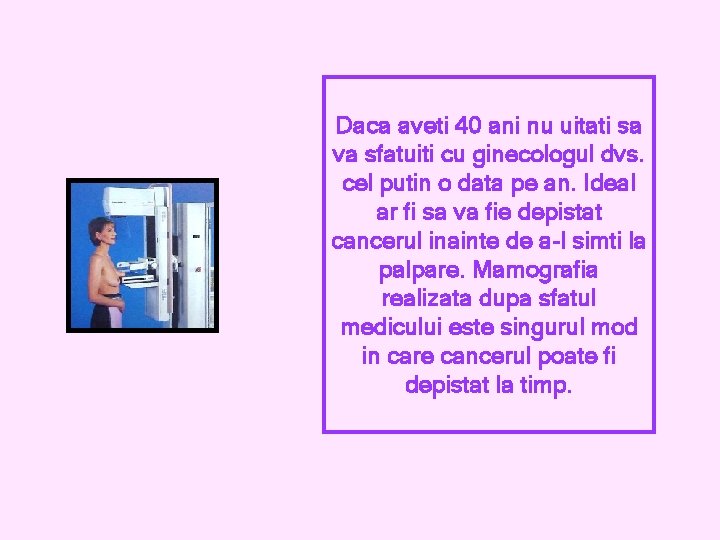 Daca aveti 40 ani nu uitati sa va sfatuiti cu ginecologul dvs. cel putin o data pe an. Ideal ar fi sa va fie depistat cancerul inainte de a-l simti la palpare. Mamografia realizata dupa sfatul medicului este singurul mod in care cancerul poate fi depistat la timp.